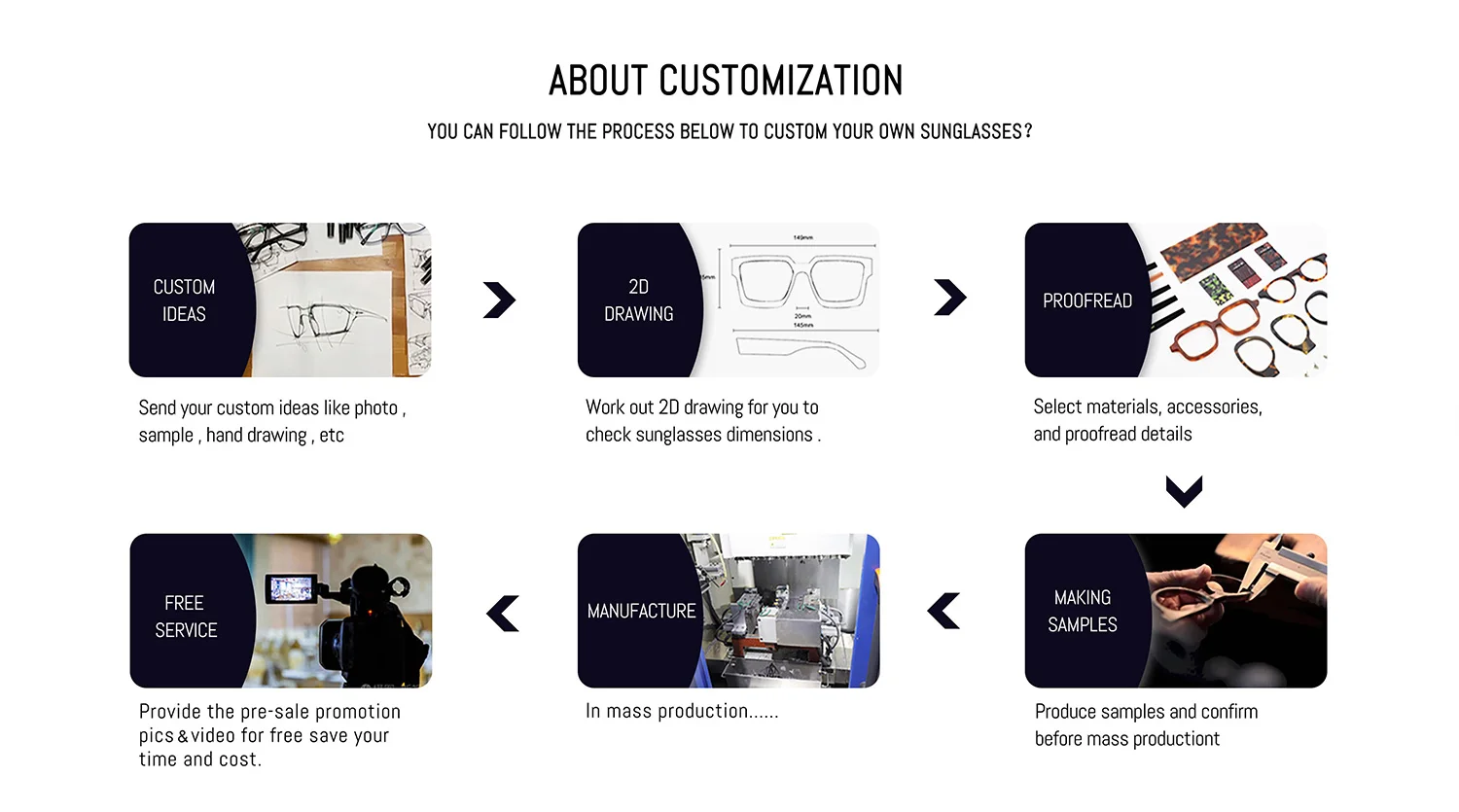 ABOUT CUSTOMIZATION

YOU CAN FOLLOW THE PROCESS BELOW TO CUSTOM YOUR OWN SUNGLASSES?

CUSTOM IDEAS

Send your custom ideas like photo , sample , hand drawing , etc

2D DRAWING

149mm

5mm

20mm

145mm

Work out 2D drawing for you to check sunglasses dimensions .

PROOFREAD

Select materials, accessories, and proofread details

MAKING SAMPLES

Produce samples and confirm before mass productiont

MANUFACTURE

In mass production......

FREE SERVICE

Provide the pre-sale promotion pics & video for free save your time and cost.